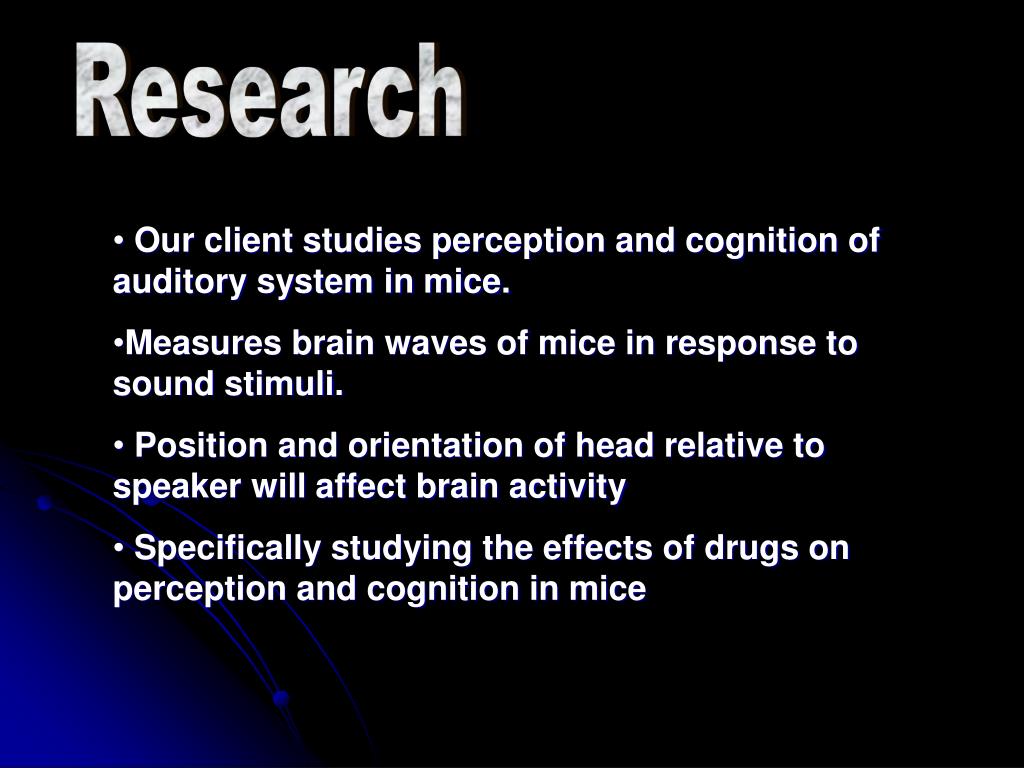 Research

• Our client studies perception and cognition of auditory system in mice.

•Measures brain waves of mice in response to sound stimuli.

• Position and orientation of head relative to speaker will affect brain activity

• Specifically studying the effects of drugs on perception and cognition in mice